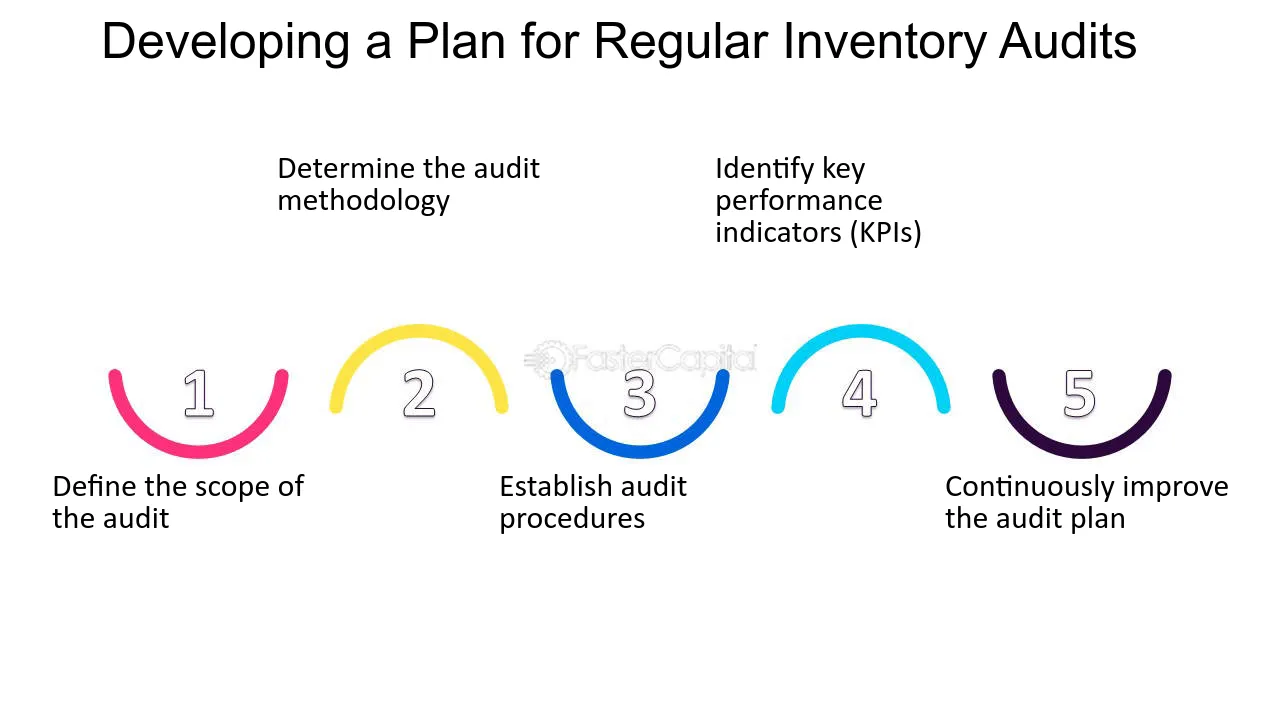 Developing a Plan for Regular Inventory Audits

Determine the audit methodology

Identify key performance indicators (KPIs)

1

2

3

4

5

Define the scope of the audit

Establish audit procedures

Continuously improve the audit plan

FasterCapital